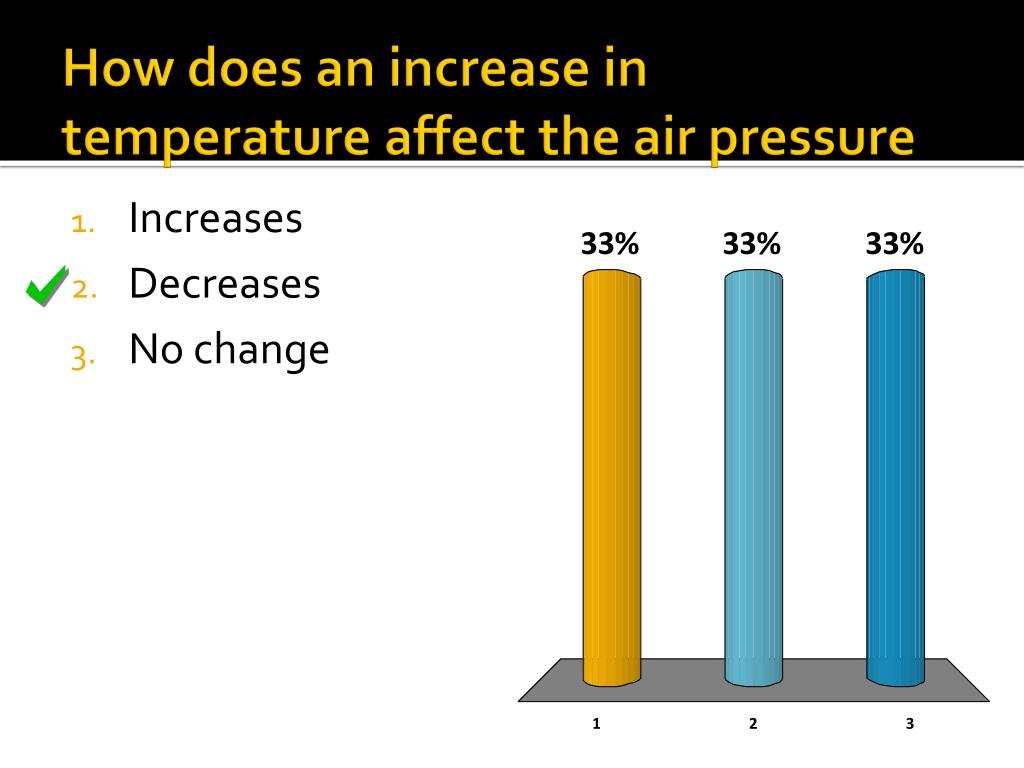 How does an increase in temperature affect the air pressure

1. Increases
2. Decreases
3. No change

33%
33%
33%

1
2
3